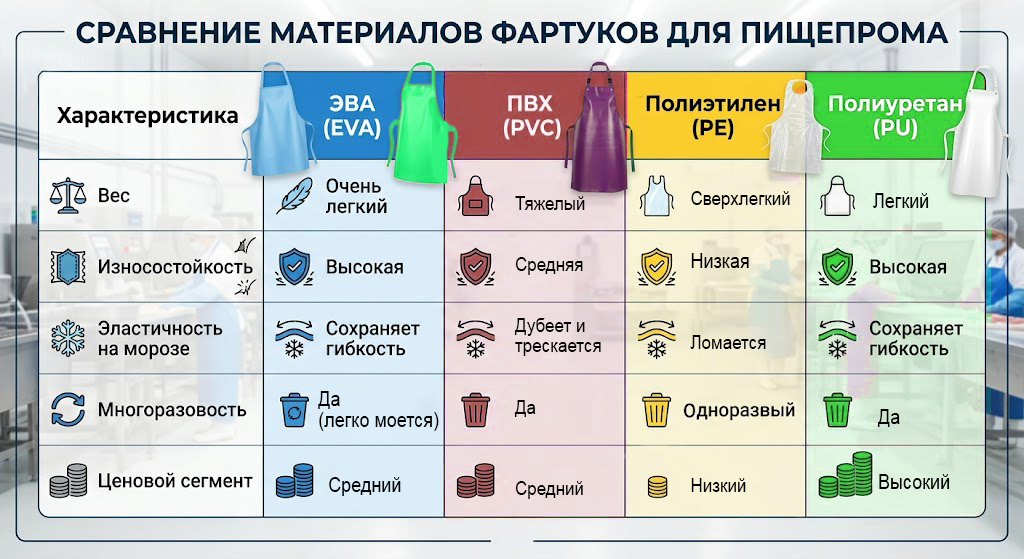 СРАВНЕНИЕ МАТЕРИАЛОВ ФАРТУКОВ ДЛЯ ПИЩЕПРОМА

| Характеристика | ЭВА (EVA) | ПВХ (PVC) | Полиэтилен (PE) | Полиуретан (PU) |
|---|---|---|---|---|
| Вес | Очень легкий | Тяжелый | Сверхлегкий | Легкий |
| Износостойкость | Высокая | Средняя | Низкая | Высокая |
| Эластичность на морозе | Сохраняет гибкость | Дубеет и трескается | Ломается | Сохраняет гибкость |
| Многоразовость | Да (легко моется) | Да | Одноразвый | Да |
| Ценовой сегмент | Средний | Средний | Низкий | Высокий |